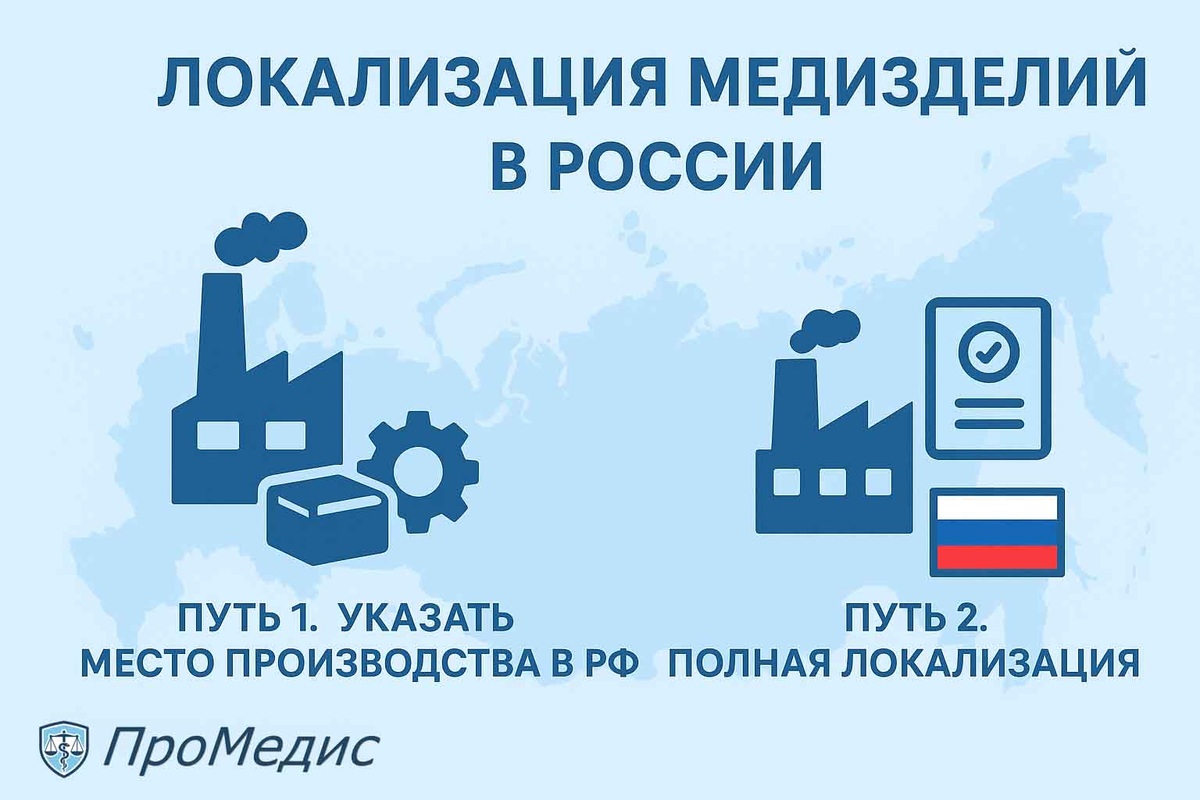 ЛОКАЛИЗАЦИЯ МЕДИЗДЕЛИЙ В РОССИИ

ПУТЬ 1. УКАЗАТЬ МЕСТО ПРОИЗВОДСТВА В РФ

ПУТЬ 2. ПОЛНАЯ ЛОКАЛИЗАЦИЯ

ПроМедис